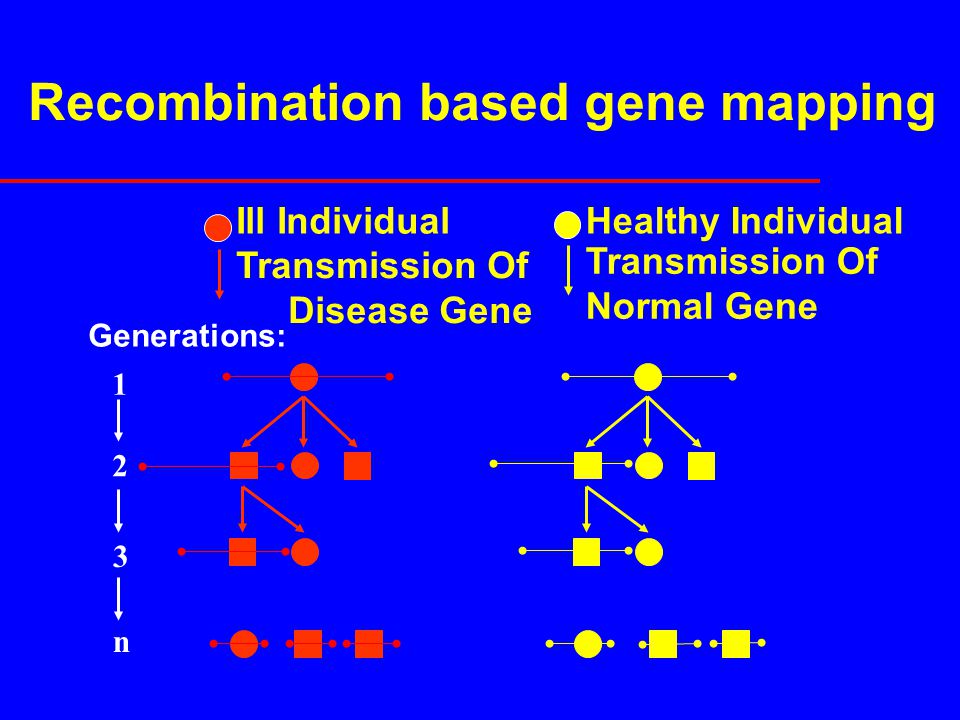 Recombination based gene mapping

Ill Individual
Transmission Of
Disease Gene

Healthy Individual
Transmission Of
Normal Gene

Generations:

1

2

3

n